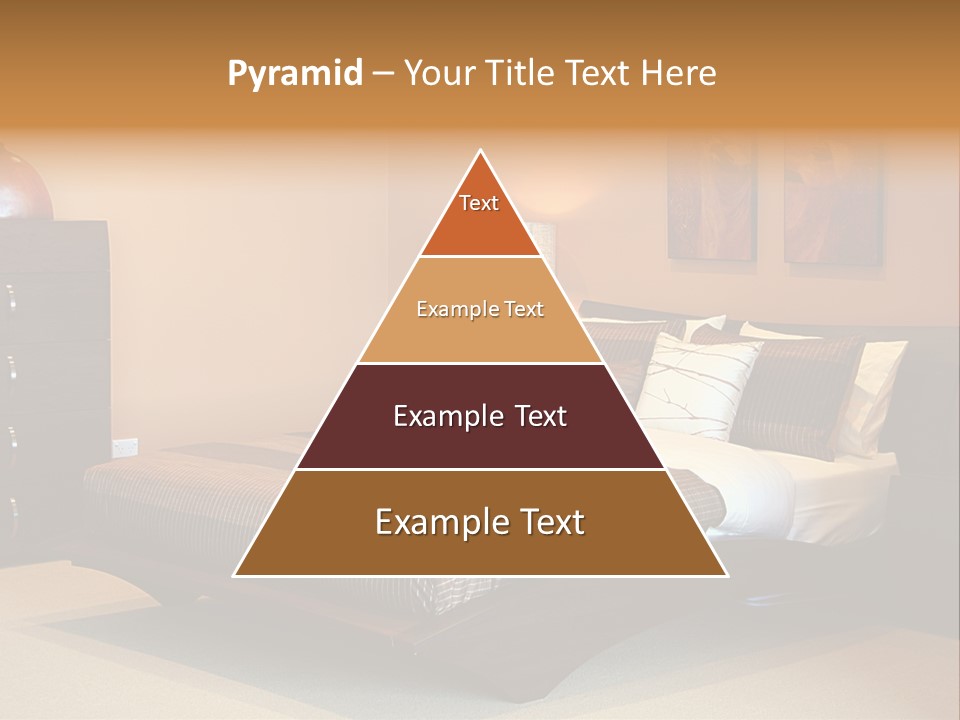 Pyramid – Your Title Text Here

Text

Example Text

Example Text

Example Text